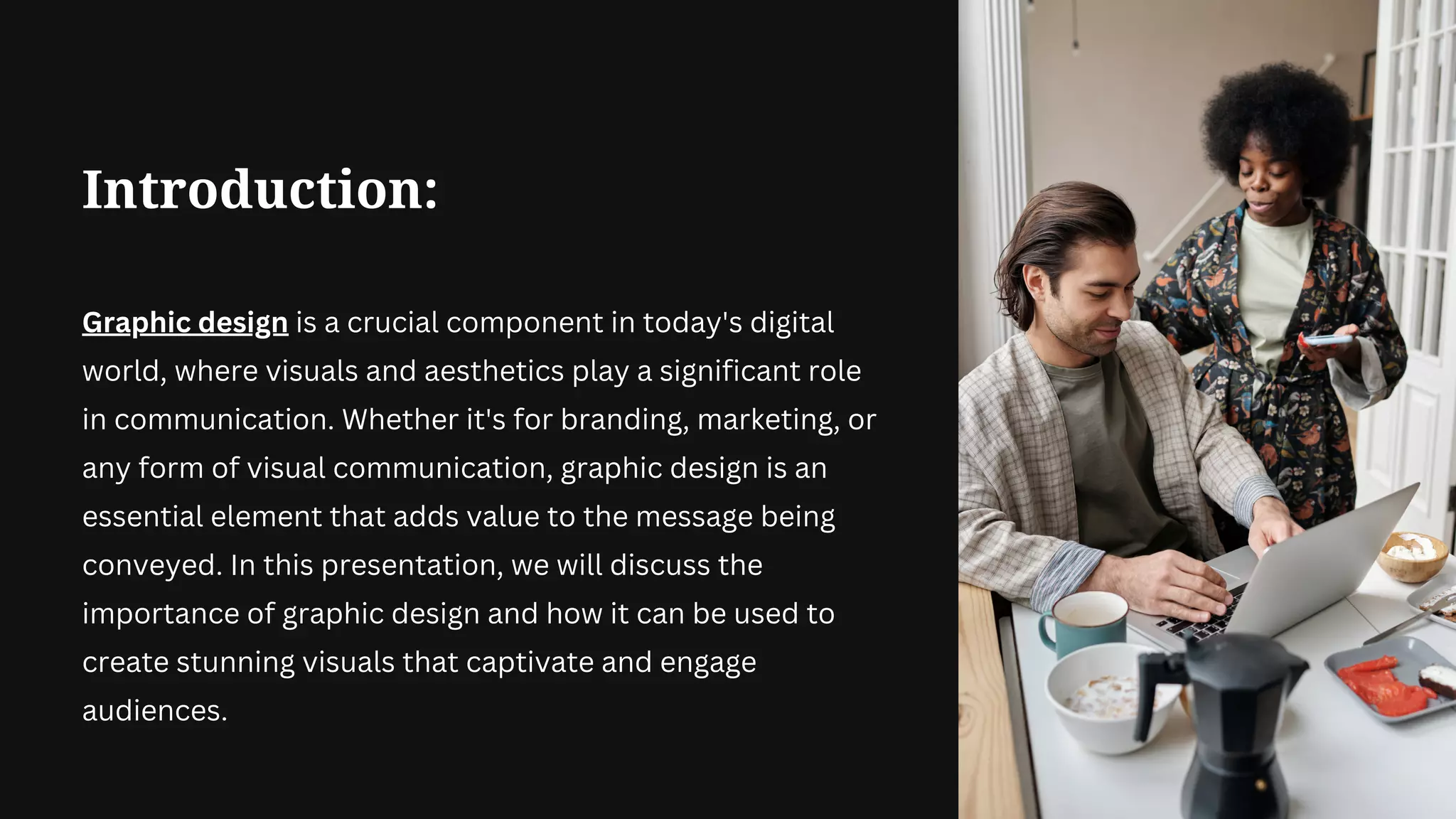 Introduction:

Graphic design is a crucial component in today's digital world, where visuals and aesthetics play a significant role in communication. Whether it's for branding, marketing, or any form of visual communication, graphic design is an essential element that adds value to the message being conveyed. In this presentation, we will discuss the importance of graphic design and how it can be used to create stunning visuals that captivate and engage audiences.